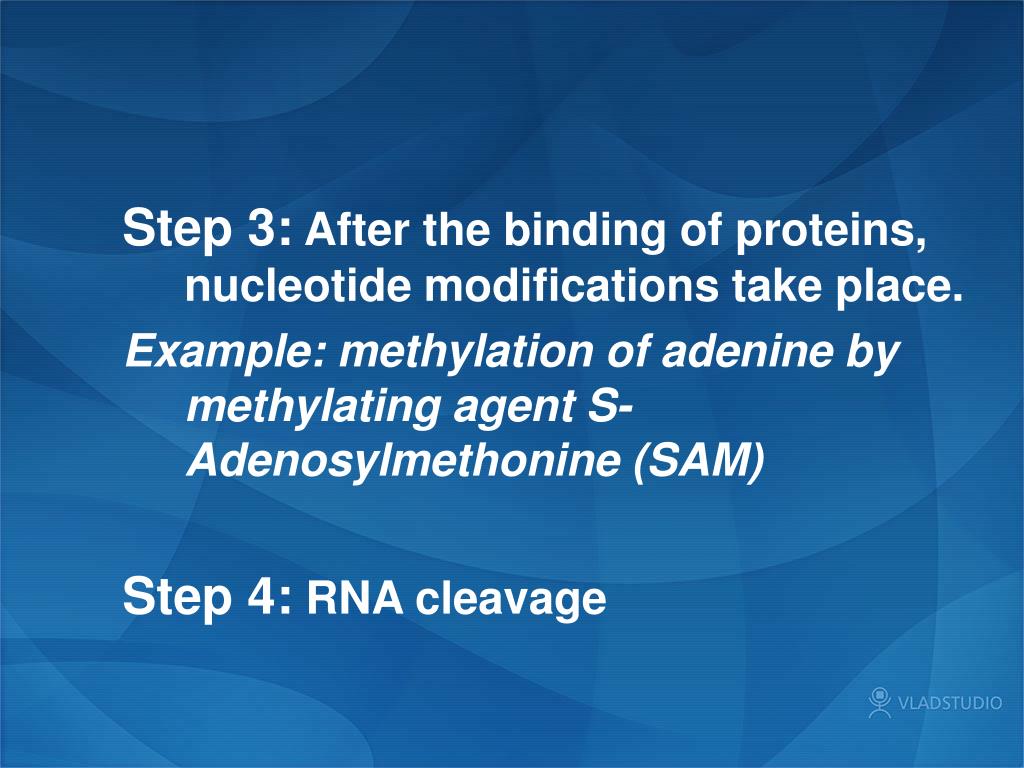 Step 3: After the binding of proteins, nucleotide modifications take place.

Example: methylation of adenine by methylating agent S-Adenosylmethonine (SAM)

Step 4: RNA cleavage

VLADSTUDIO